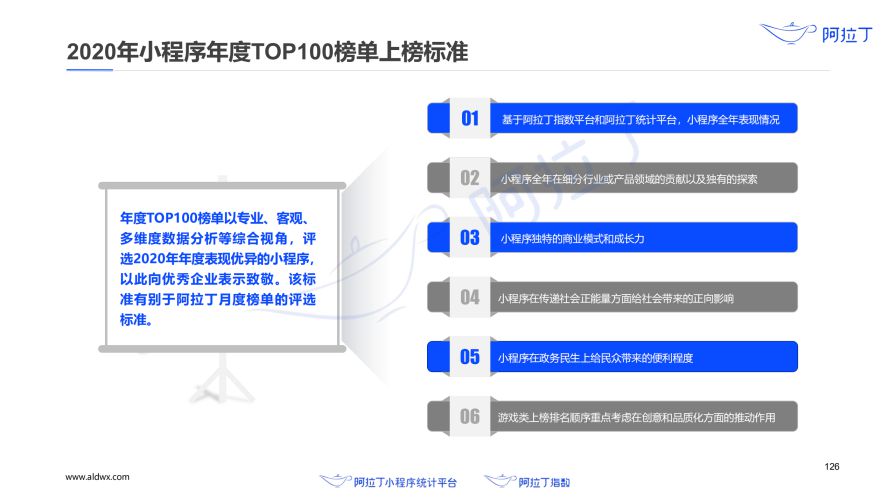 2020年小程序年度TOP100榜单上榜标准

阿拉丁

年度TOP100榜单以专业、客观、多维度数据分析等综合视角，评选2020年年度表现优异的小程序，以此向优秀企业表示致敬。该标准有别于阿拉丁月度榜单的评选标准。

01 基于阿拉丁指数平台和阿拉丁统计平台，小程序全年表现情况

02 小程序全年在细分行业或产品领域的贡献以及独有的探索

03 小程序独特的商业模式和成长力

04 小程序在传递社会正能量方面给社会带来的正向影响

05 小程序在政务民生上给民众带来的便利程度

06 游戏类上榜排名顺序重点考虑在创意和品质化方面的推动作用

阿拉丁

www.aldwx.com

阿拉丁小程序统计平台

阿拉丁指数

126